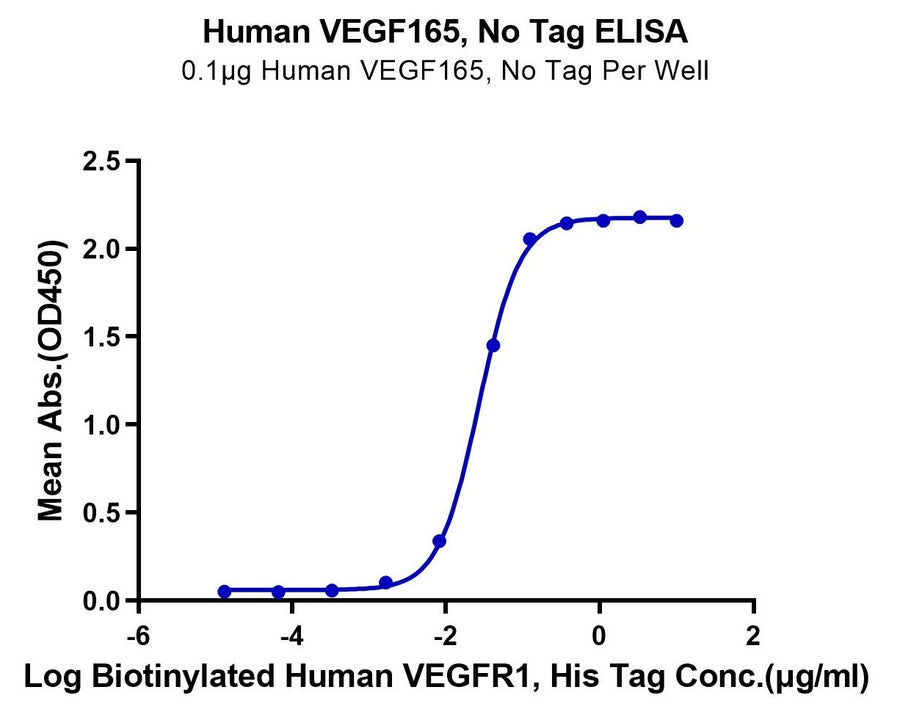 Human VEGF165, No Tag ELISA
0.1μg Human VEGF165, No Tag Per Well

Mean Abs.(OD450)

2.5
2.0
1.5
1.0
0.5
0.0

-6
-4
-2
0
2

Log Biotinylated Human VEGFR1, His Tag Conc.(μg/ml)